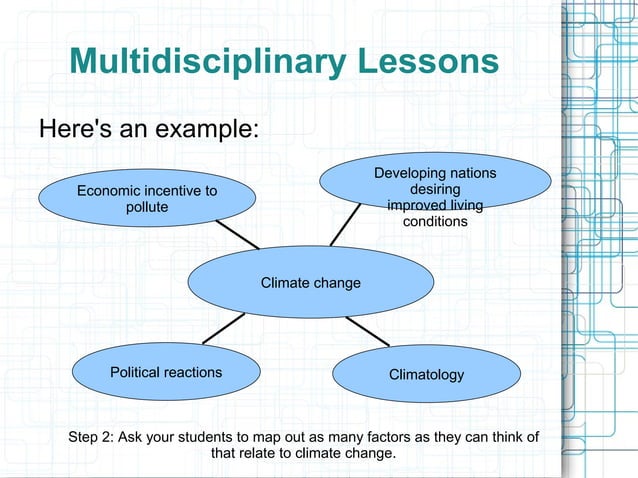 Multidisciplinary Lessons

Here's an example:

Economic incentive to pollute

Developing nations desiring improved living conditions

Climate change

Political reactions

Climatology

Step 2: Ask your students to map out as many factors as they can think of that relate to climate change.